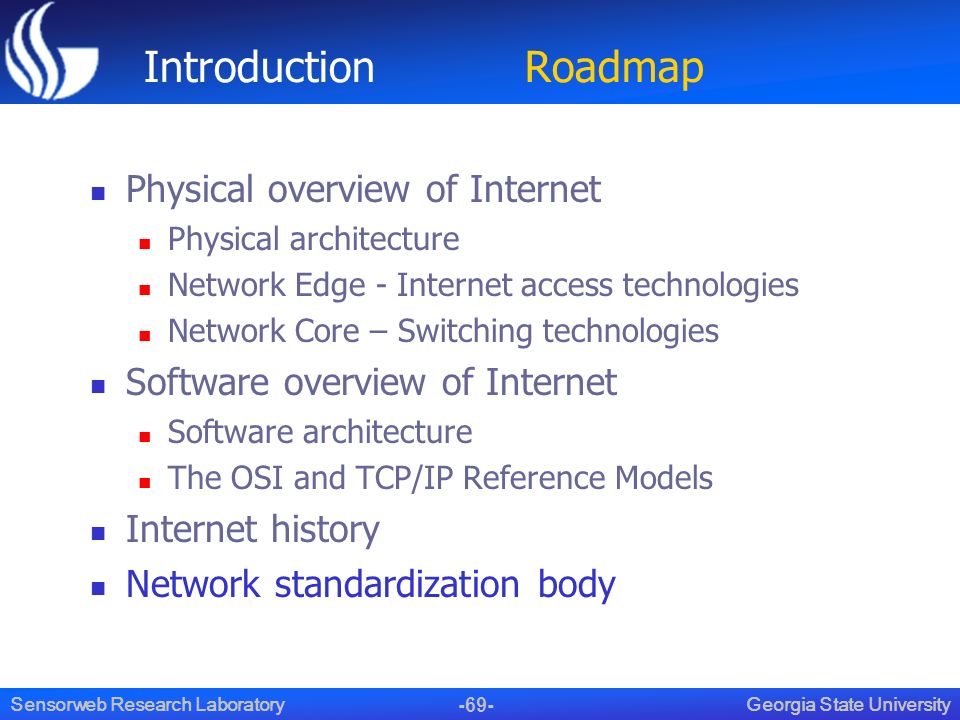 Introduction Roadmap

- Physical overview of Internet
  - Physical architecture
  - Network Edge - Internet access technologies
  - Network Core – Switching technologies
- Software overview of Internet
  - Software architecture
  - The OSI and TCP/IP Reference Models
- Internet history
- Network standardization body

Sensorweb Research Laboratory -69- Georgia State University